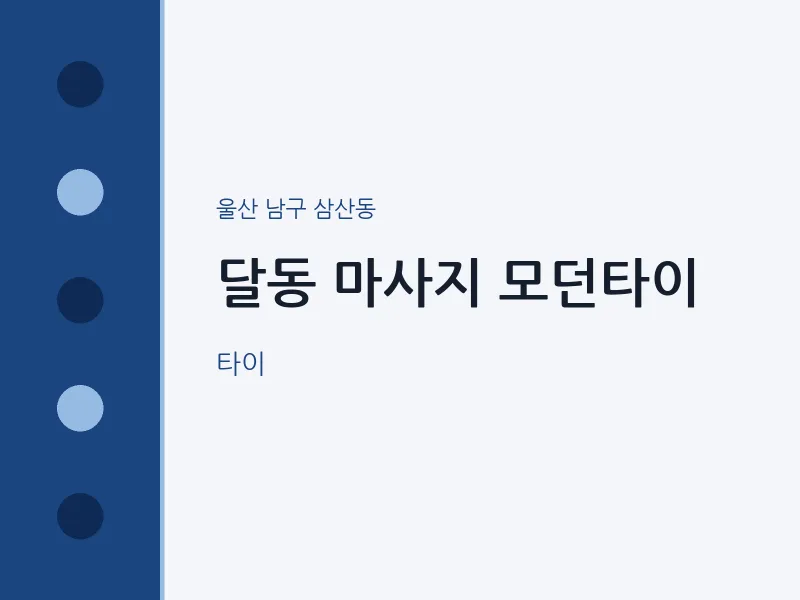 울산 남구 삼산동

달동 마사지 모던타이

타이